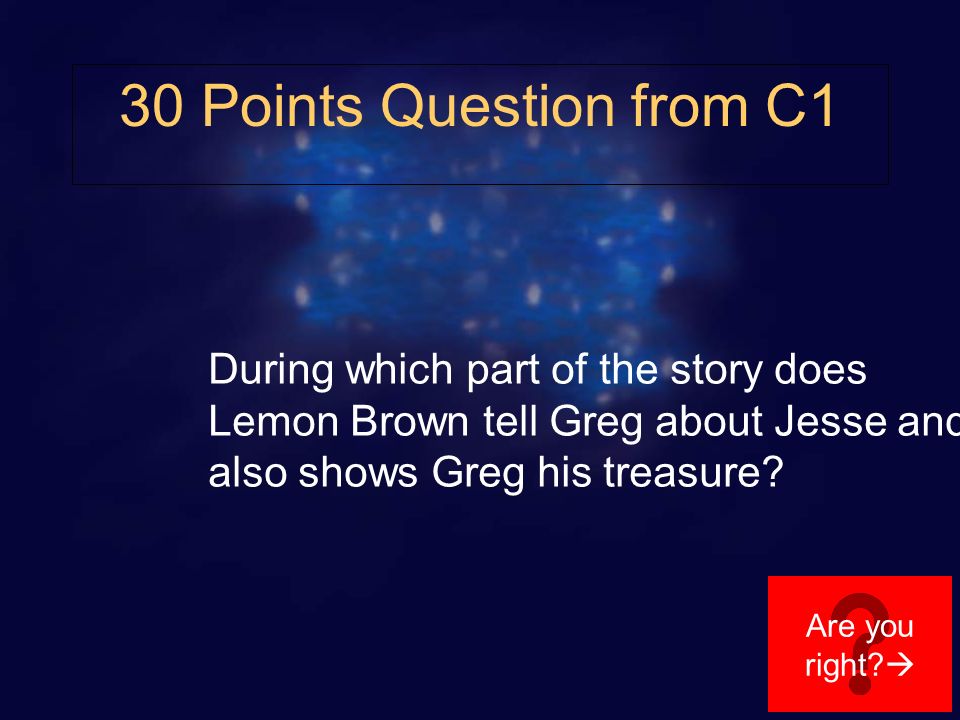 30 Points Question from C1

During which part of the story does Lemon Brown tell Greg about Jesse and also shows Greg his treasure?

Are you right?→